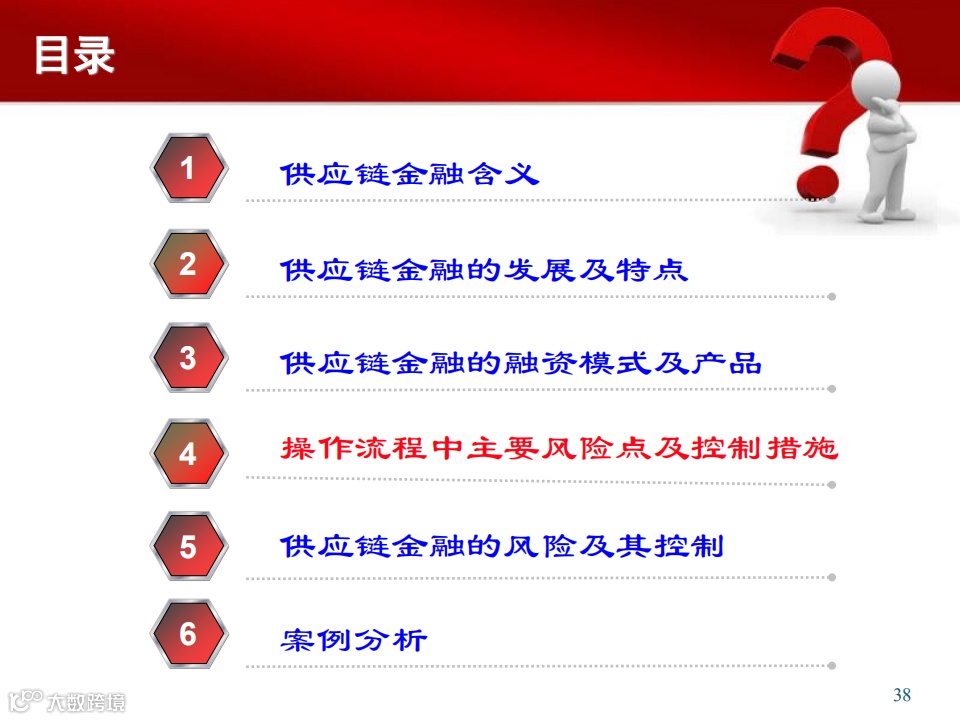 目录

1 供应链金融含义

2 供应链金融的发展及特点

3 供应链金融的融资模式及产品

4 操作流程中主要风险点及控制措施

5 供应链金融的风险及其控制

6 案例分析

大数跨境

38